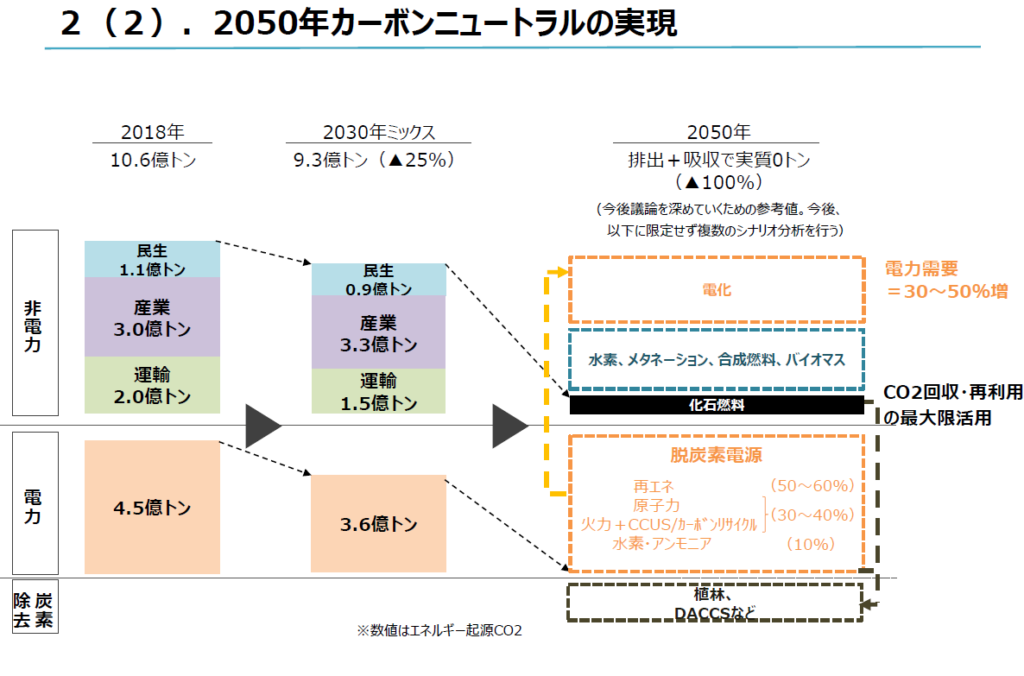 2（2）．2050年カーボンニュートラルの実現

2018年
10.6億トン

2030年ミックス
9.3億トン（▲25%）

2050年
排出＋吸収で実質0トン
（▲100%）
（今後議論を深めていくための参考値。今後、以下に限定せず複数のシナリオ分析を行う）

非電力

民生
1.1億トン
産業
3.0億トン
運輸
2.0億トン

民生
0.9億トン
産業
3.3億トン
運輸
1.5億トン

電化

電力需要
＝30～50%増

水素、メタネーション、合成燃料、バイオマス

化石燃料

CO2回収・再利用の最大限活用

電力

4.5億トン

3.6億トン

脱炭素電源
再エネ （50～60%）
原子力
火力＋CCUS/カーボンリサイクル （30～40%）
水素・アンモニア （10%）

炭素除去

植林、
DACCSなど

※数値はエネルギー起源CO2